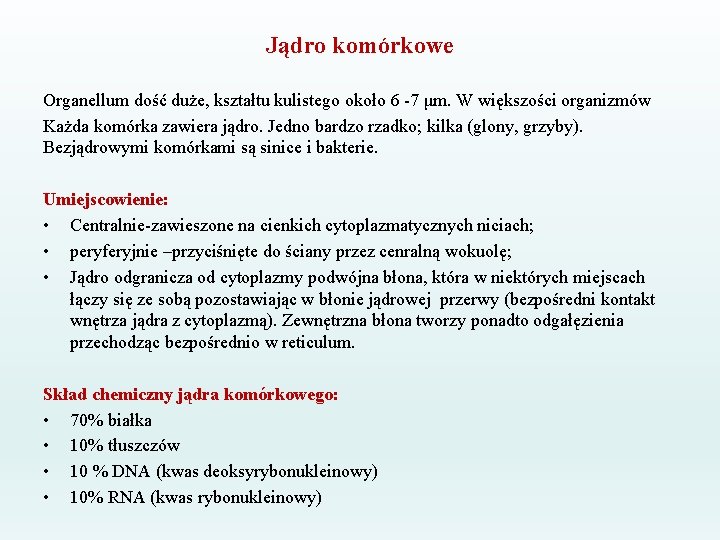 Jądro komórkowe

Organellum dość duże, kształtu kulistego około 6 -7 µm. W większości organizmów Każda komórka zawiera jądro. Jedno bardzo rzadko; kilka (glony, grzyby). Bezjądrowymi komórkami są sinice i bakterie.

Umiejscowienie:
• Centralnie-zawieszone na cienkich cytoplazmatycznych niciach;
• peryferyjnie –przyciśnięte do ściany przez cenralną wokuolę;
• Jądro odgranicza od cytoplazmy podwójna błona, która w niektórych miejscach łączy się ze sobą pozostawiając w błonie jądrowej przerwy (bezpośredni kontakt wnętrza jądra z cytoplazmą). Zewnętrzna błona tworzy ponadto odgałęzienia przechodząc bezpośrednio w reticulum.

Skład chemiczny jądra komórkowego:
• 70% białka
• 10% tłuszczów
• 10 % DNA (kwas deoksyrybonukleinowy)
• 10% RNA (kwas rybonukleinowy)